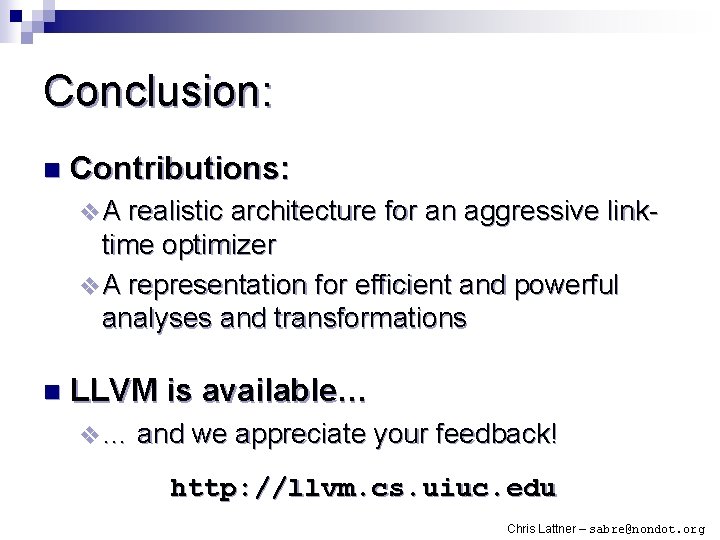 Conclusion:

Contributions:

A realistic architecture for an aggressive link-time optimizer

A representation for efficient and powerful analyses and transformations

LLVM is available…

… and we appreciate your feedback!

http://llvm.cs.uiuc.edu

Chris Lattner – sabre@nondot.org